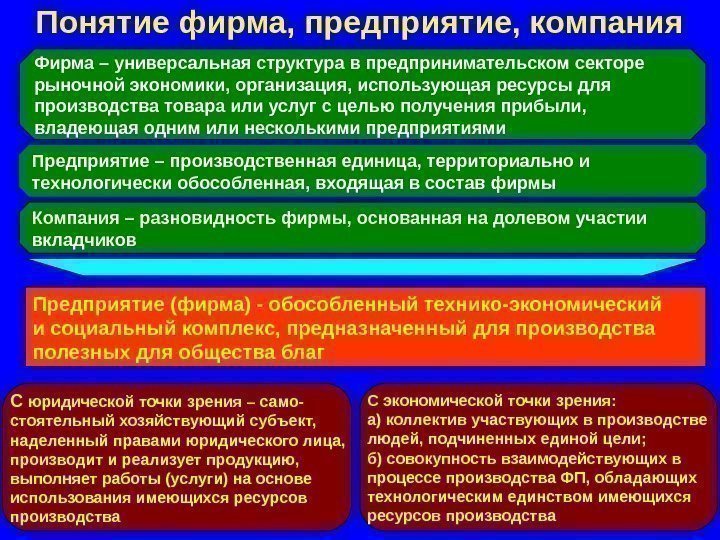 Понятие фирма, предприятие, компания

Фирма – универсальная структура в предпринимательском секторе рыночной экономики, организация, использующая ресурсы для производства товара или услуг с целью получения прибыли, владеющая одним или несколькими предприятиями

Предприятие – производственная единица, территориально и технологически обособленная, входящая в состав фирмы

Компания – разновидность фирмы, основанная на долевом участии вкладчиков

Предприятие (фирма) - обособленный технико-экономический и социальный комплекс, предназначенный для производства полезных для общества благ

С юридической точки зрения – самостоятельный хозяйствующий субъект, наделенный правами юридического лица, производит и реализует продукцию, выполняет работы (услуги) на основе использования имеющихся ресурсов производства

С экономической точки зрения:
а) коллектив участвующих в производстве людей, подчиненных единой цели;
б) совокупность взаимодействующих в процессе производства ФП, обладающих технологическим единством имеющихся ресурсов производства